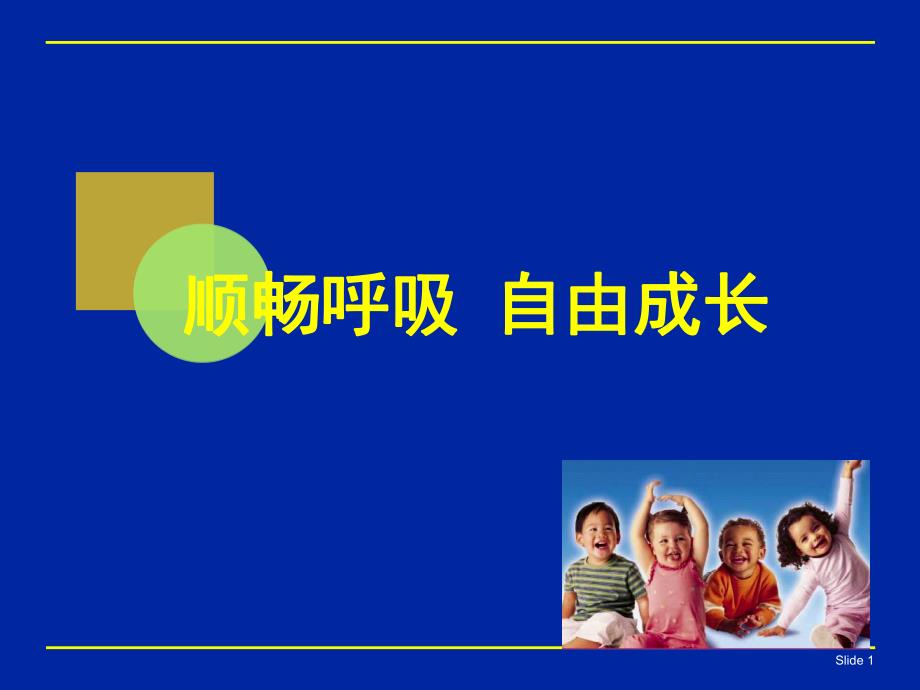 顺畅呼吸 自由成长

Slide 1